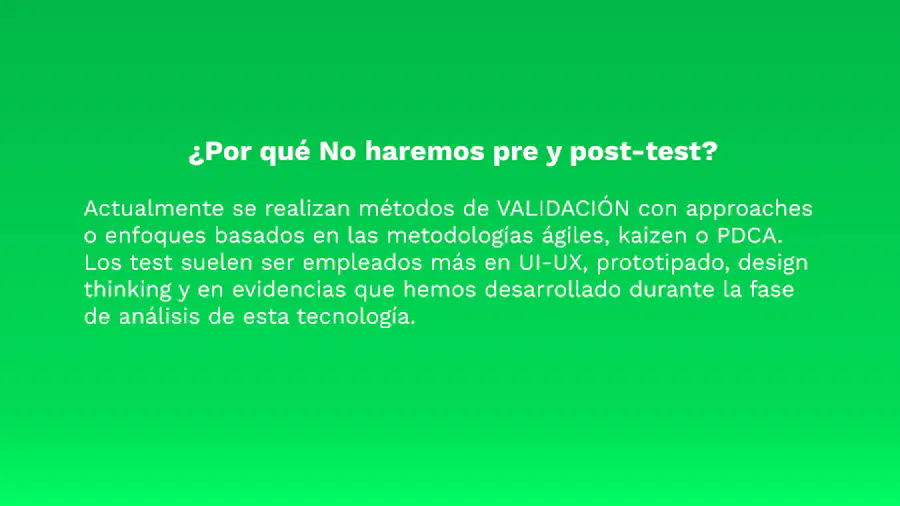 ¿Por qué No haremos pre y post-test?

Actualmente se realizan métodos de VALIDACIÓN con approaches o enfoques basados en las metodologías ágiles, kaizen o PDCA. Los test suelen ser empleados más en UI-UX, prototipado, design thinking y en evidencias que hemos desarrollado durante la fase de análisis de esta tecnología.